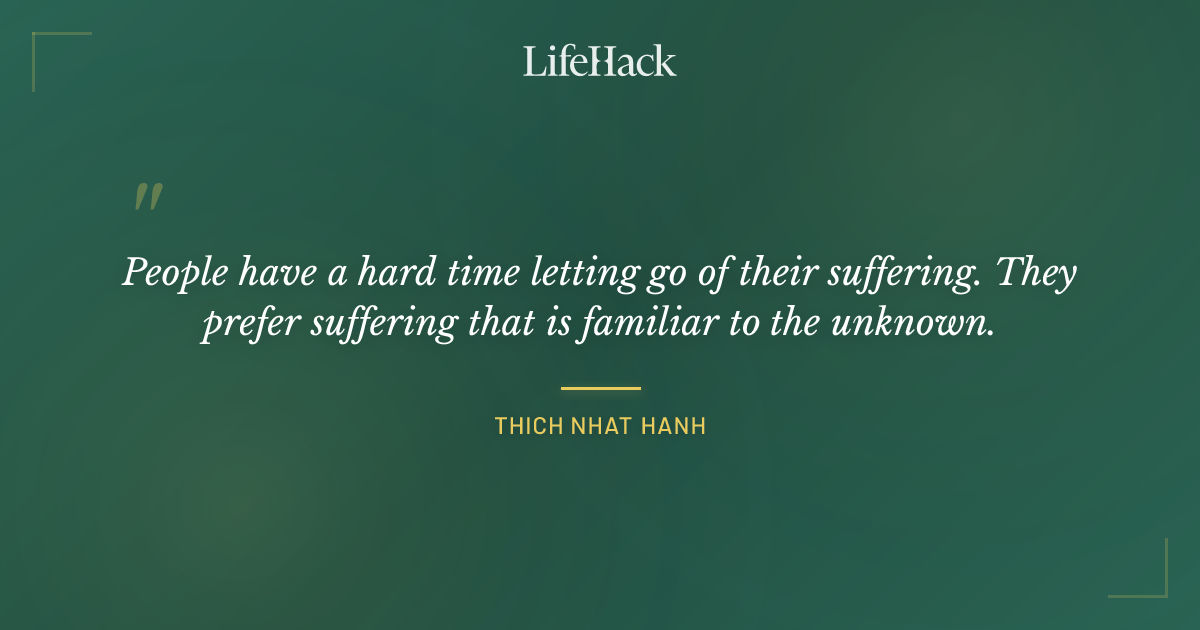 LifeHack

"

People have a hard time letting go of their suffering. They prefer suffering that is familiar to the unknown.

THICH NHAT HANH